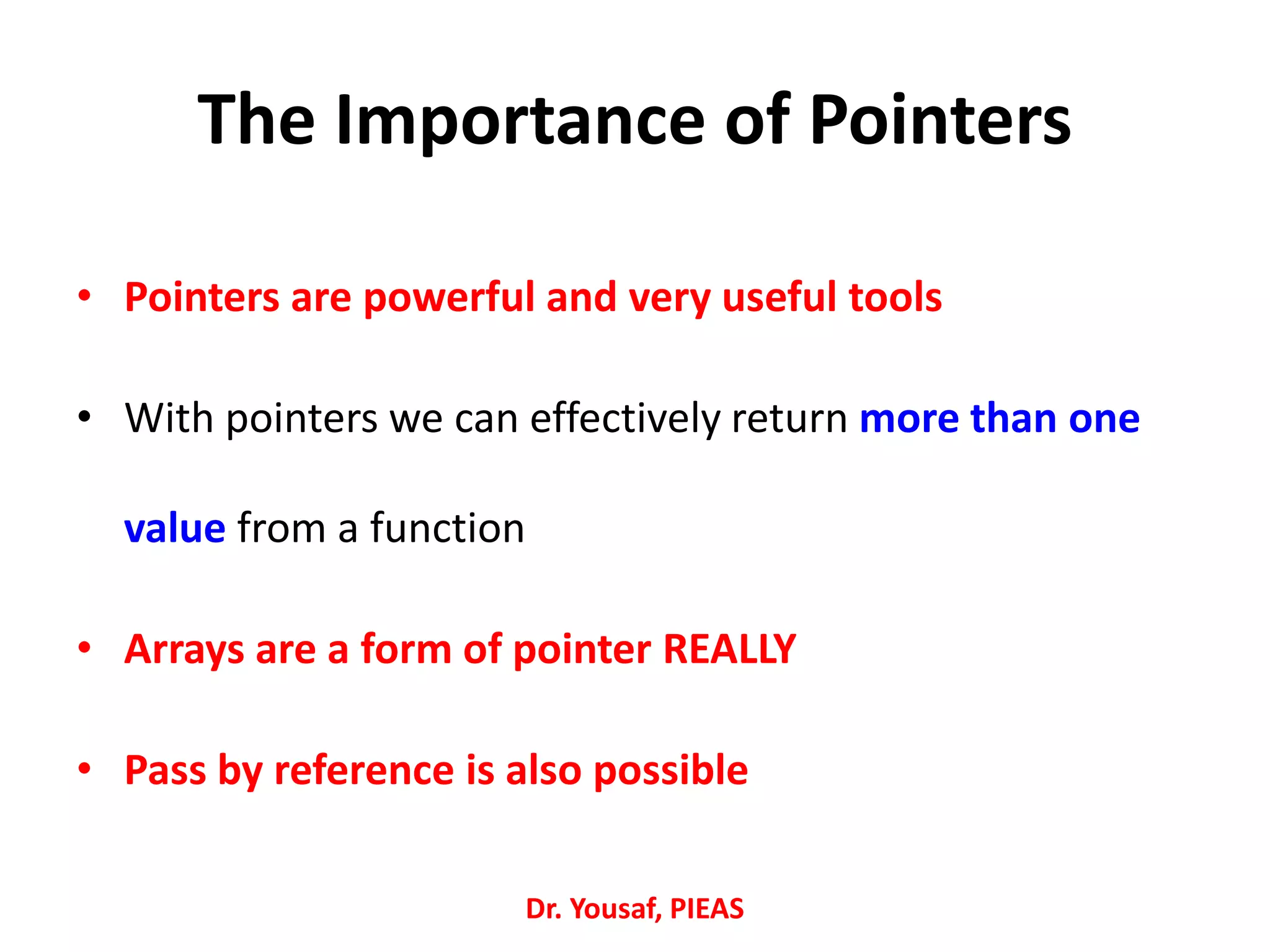 The Importance of Pointers

• Pointers are powerful and very useful tools

• With pointers we can effectively return more than one value from a function

• Arrays are a form of pointer REALLY

• Pass by reference is also possible

Dr. Yousaf, PIEAS